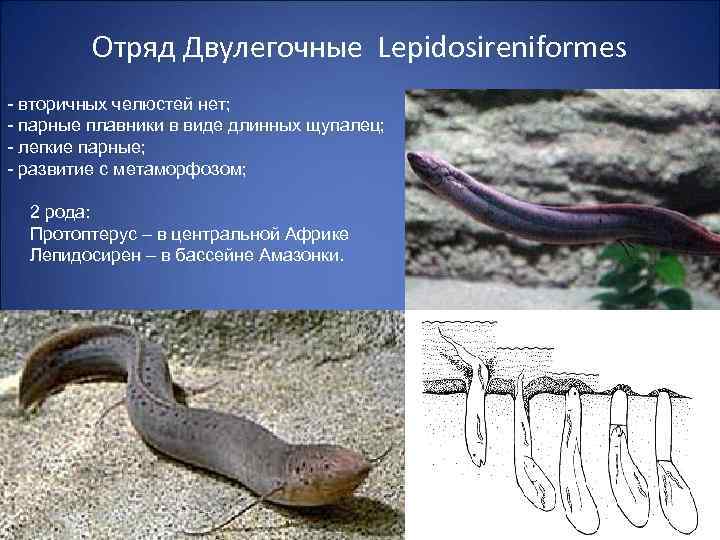 Отряд Двулегочные Lepidosireniformes

- вторичных челюстей нет;
- парные плавники в виде длинных щупалец;
- легкие парные;
- развитие с метаморфозом;

2 рода:
Протоптерус – в центральной Африке
Лепидосирен – в бассейне Амазонки.